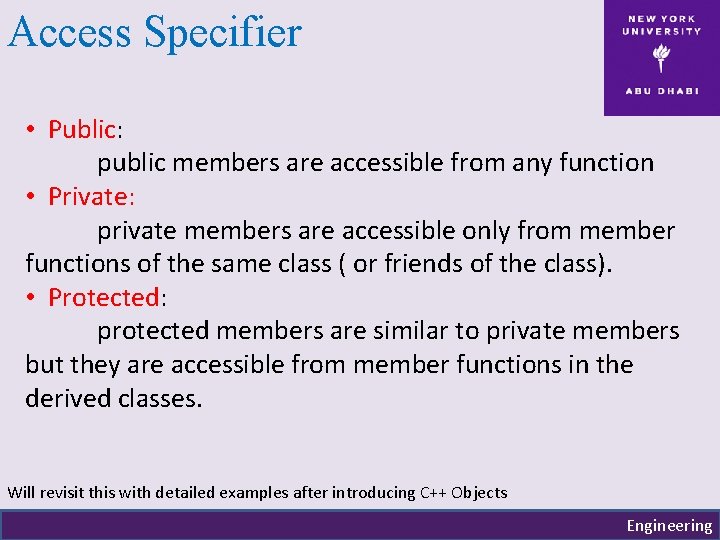 Access Specifier

NEW YORK UNIVERSITY
ABU DHABI

• Public:
public members are accessible from any function
• Private:
private members are accessible only from member functions of the same class ( or friends of the class).
• Protected:
protected members are similar to private members but they are accessible from member functions in the derived classes.

Will revisit this with detailed examples after introducing C++ Objects

Engineering